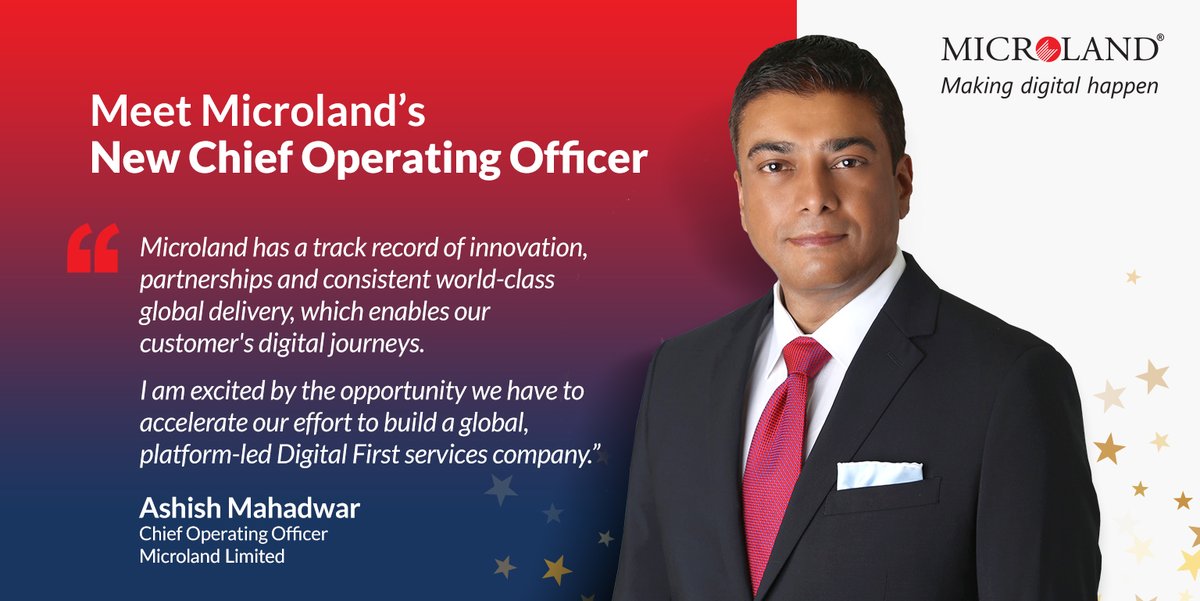 MICROLAND®
Making digital happen

Meet Microland's
New Chief Operating Officer

“Microland has a track record of innovation, partnerships and consistent world-class global delivery, which enables our customer's digital journeys.

I am excited by the opportunity we have to accelerate our effort to build a global, platform-led Digital First services company.”

Ashish Mahadwar
Chief Operating Officer
Microland Limited